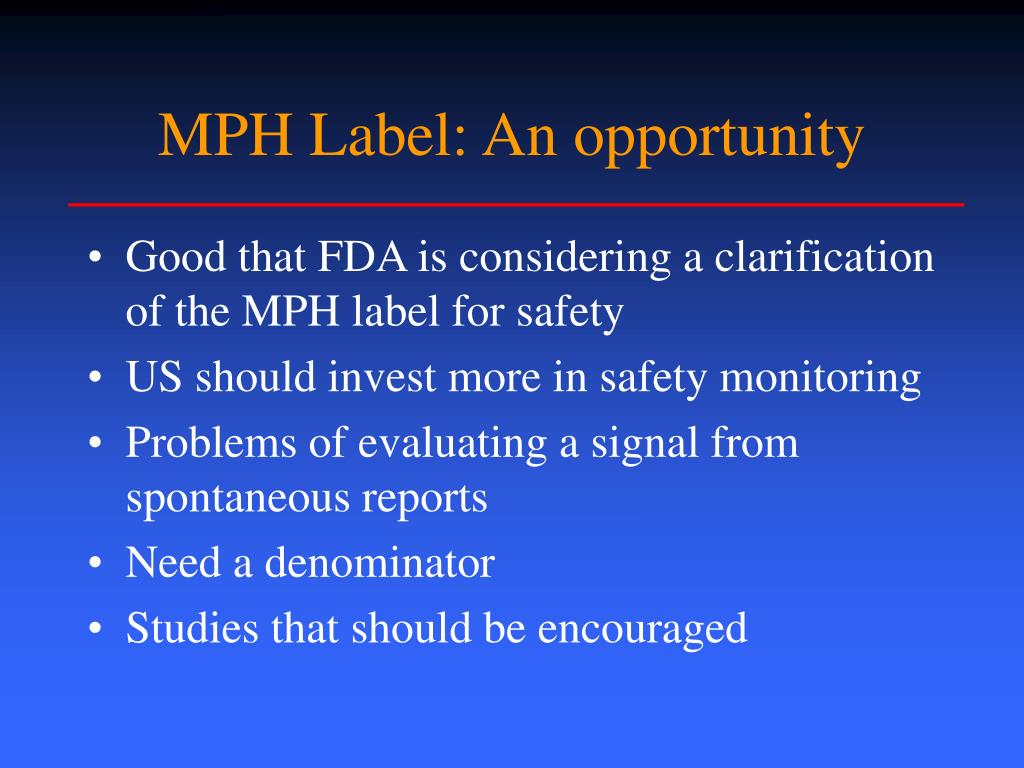 MPH Label: An opportunity

• Good that FDA is considering a clarification of the MPH label for safety
• US should invest more in safety monitoring
• Problems of evaluating a signal from spontaneous reports
• Need a denominator
• Studies that should be encouraged